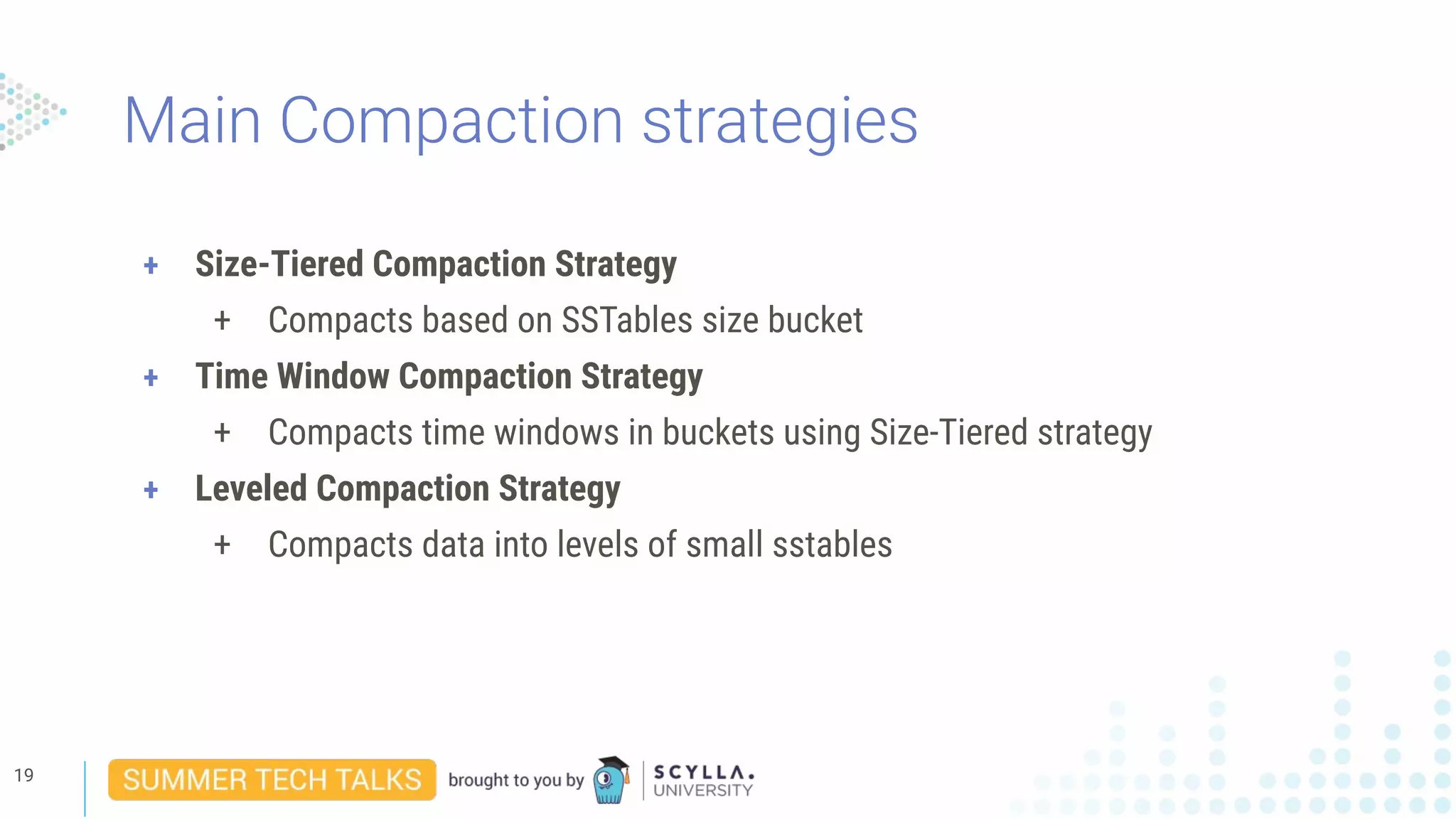 Main Compaction strategies

+ Size-Tiered Compaction Strategy
 + Compacts based on SSTables size bucket
+ Time Window Compaction Strategy
 + Compacts time windows in buckets using Size-Tiered strategy
+ Leveled Compaction Strategy
 + Compacts data into levels of small sstables

19

SUMMER TECH TALKS brought to you by SCYLLA. UNIVERSITY